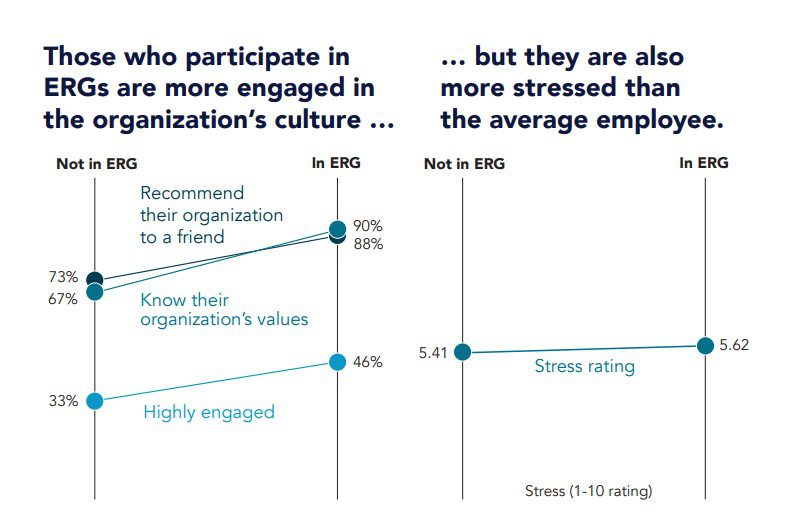 Those who participate in ERGs are more engaged in the organization's culture ...

Not in ERG

In ERG

Recommend their organization to a friend

90%

88%

73%

67%

Know their organization's values

46%

33%

Highly engaged

... but they are also more stressed than the average employee.

Not in ERG

In ERG

5.41

5.62

Stress rating

Stress (1-10 rating)